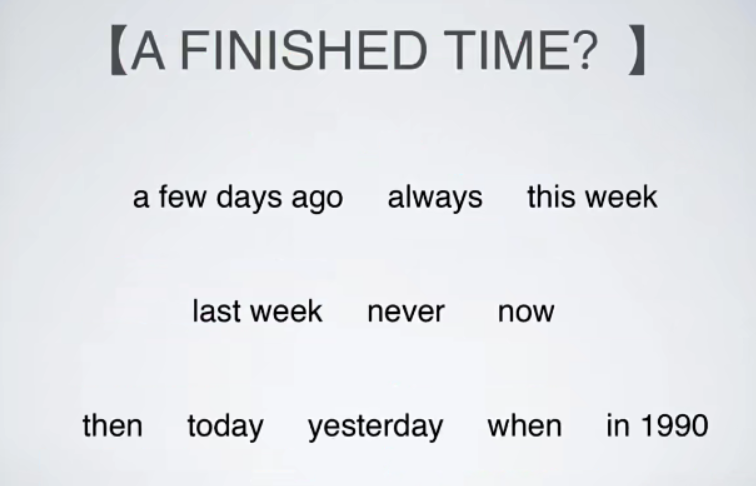 【A FINISHED TIME? 】

a few days ago always this week

last week never now

then today yesterday when in 1990